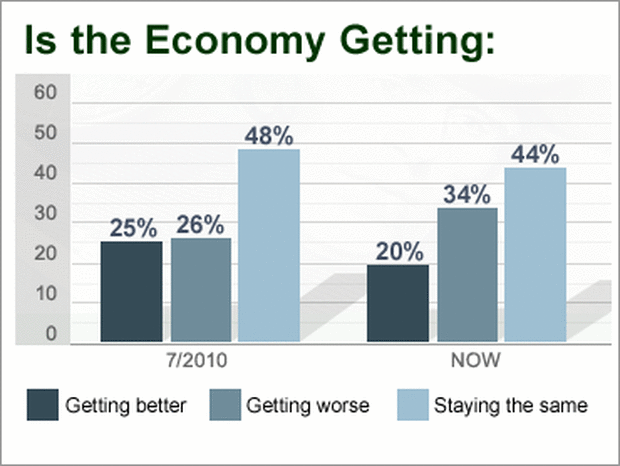 Is the Economy Getting:

60
50
40
30
20
10
0

25% 26% 48%

20% 34% 44%

7/2010

NOW

Getting better
Getting worse
Staying the same